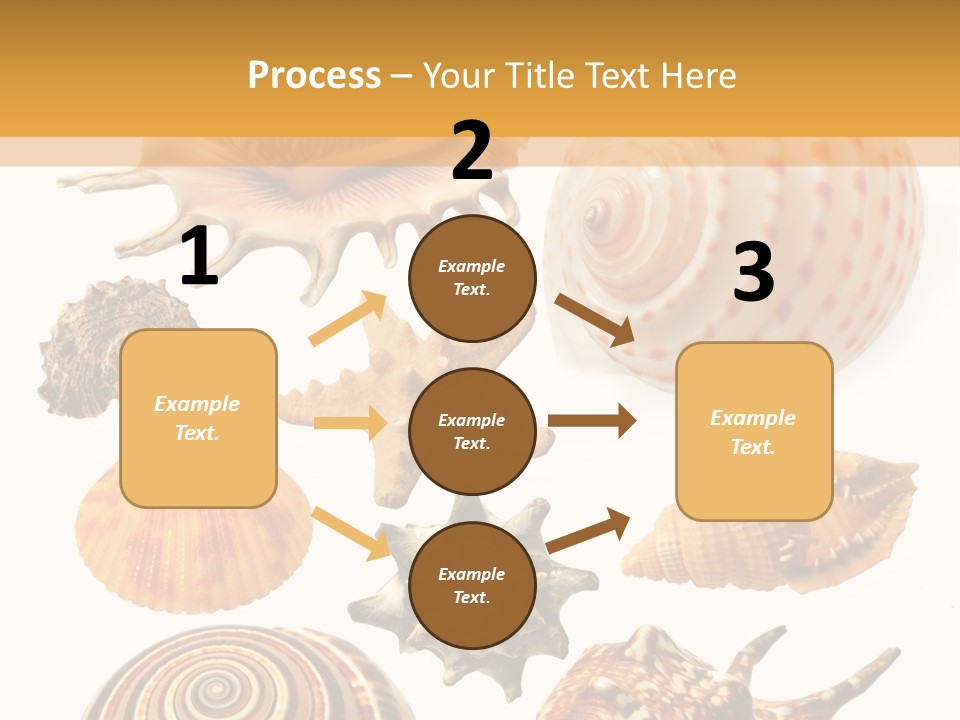 Process – Your Title Text Here

1

Example Text.

2

Example Text.

Example Text.

Example Text.

3

Example Text.